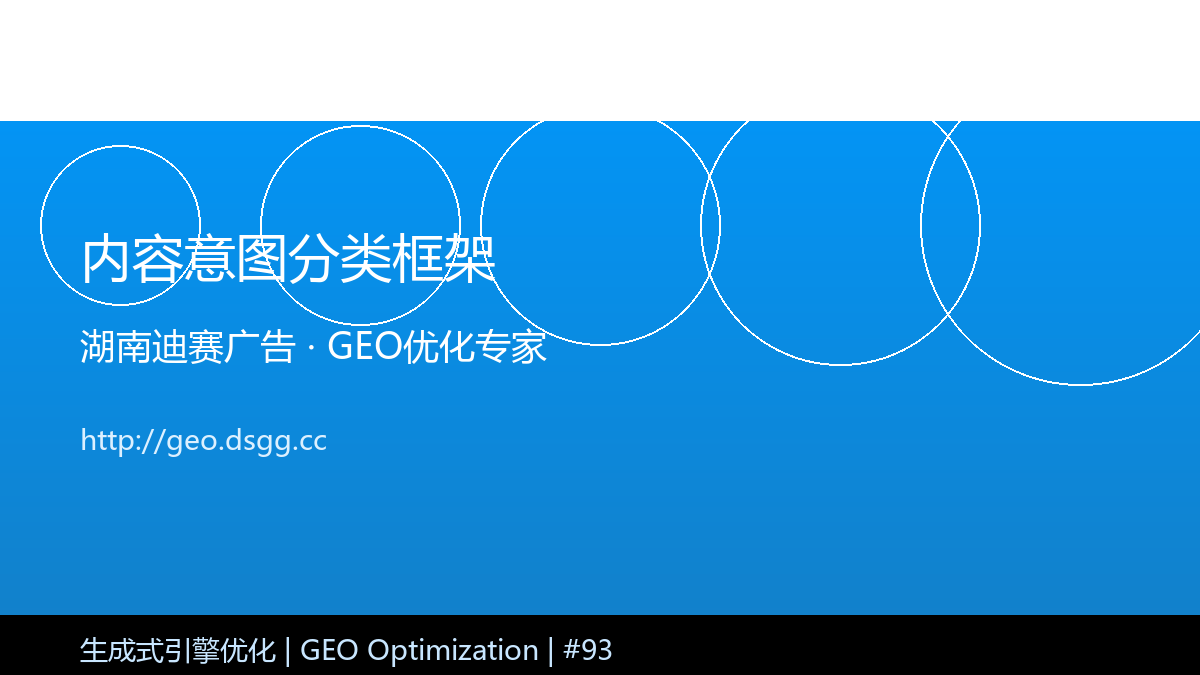 内容意图分类框架

湖南迪赛广告 · GEO优化专家

http://geo.dsgg.cc

生成式引擎优化 | GEO Optimization | #93